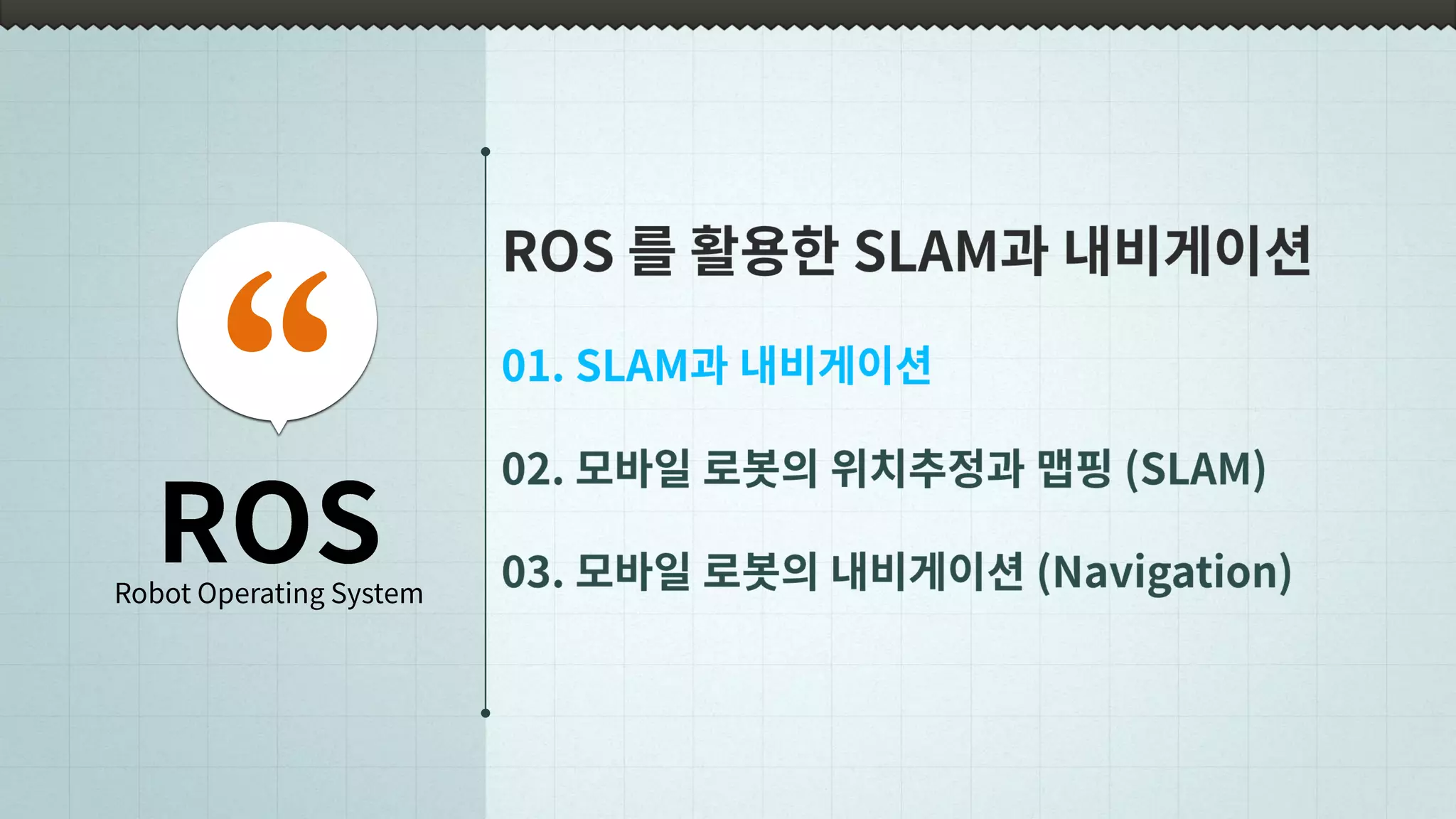 “

ROS
Robot Operating System

ROS 를 활용한 SLAM과 내비게이션

01. SLAM과 내비게이션

02. 모바일 로봇의 위치추정과 맵핑 (SLAM)

03. 모바일 로봇의 내비게이션 (Navigation)